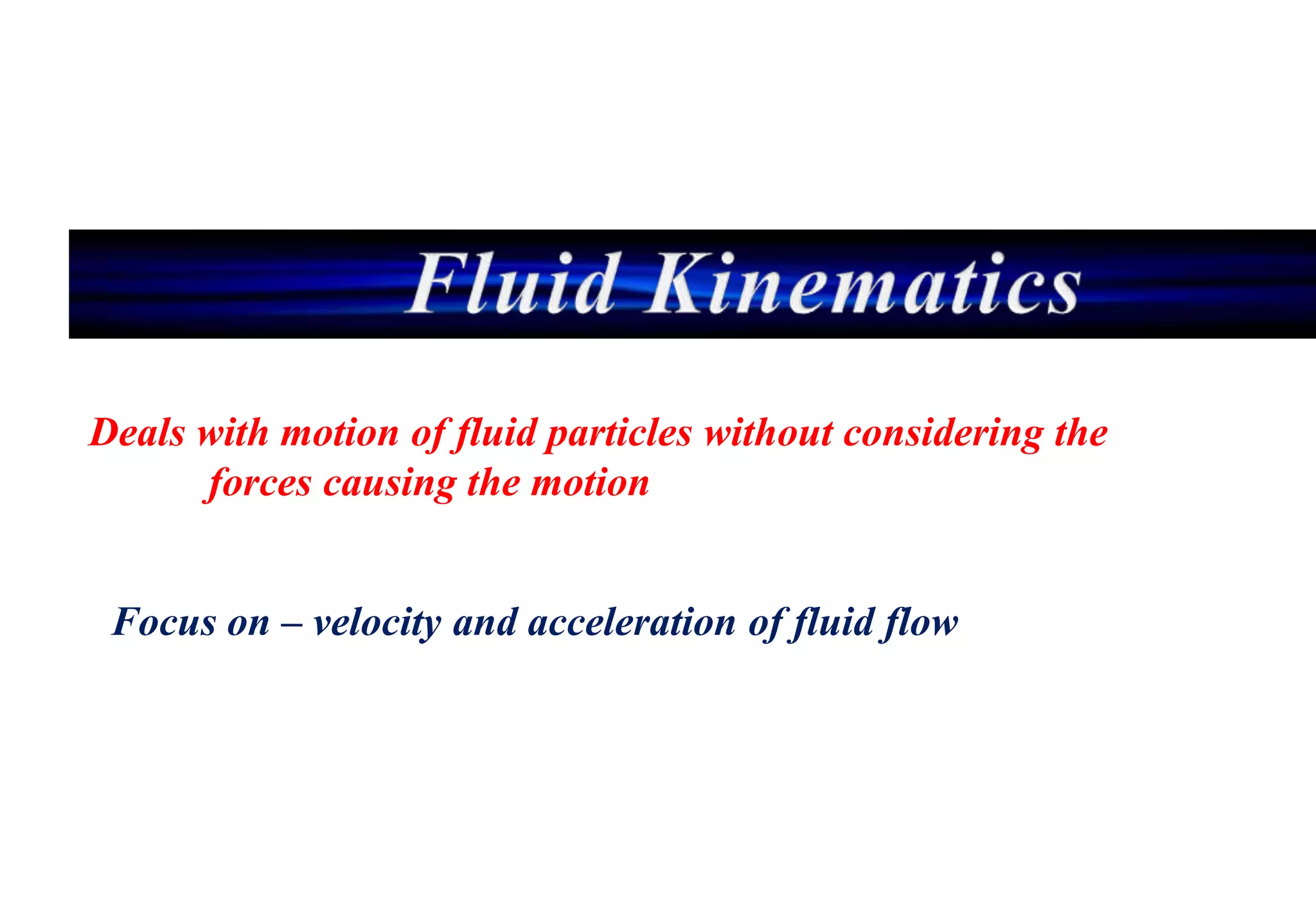 Fluid Kinematics

Deals with motion of fluid particles without considering the forces causing the motion

Focus on – velocity and acceleration of fluid flow